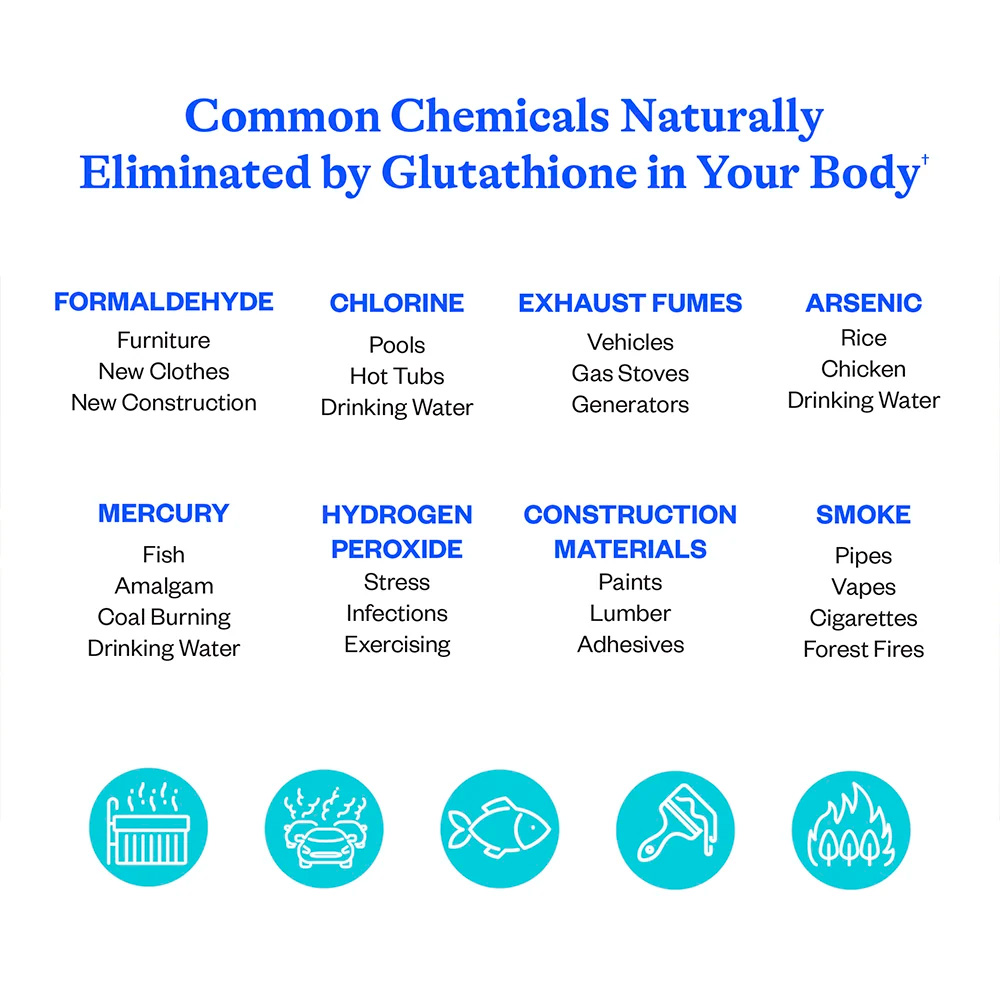 Common Chemicals Naturally Eliminated by Glutathione in Your Body†

FORMALDEHYDE
Furniture
New Clothes
New Construction

CHLORINE
Pools
Hot Tubs
Drinking Water

EXHAUST FUMES
Vehicles
Gas Stoves
Generators

ARSENIC
Rice
Chicken
Drinking Water

MERCURY
Fish
Amalgam
Coal Burning
Drinking Water

HYDROGEN PEROXIDE
Stress
Infections
Exercising

CONSTRUCTION MATERIALS
Paints
Lumber
Adhesives

SMOKE
Pipes
Vapes
Cigarettes
Forest Fires